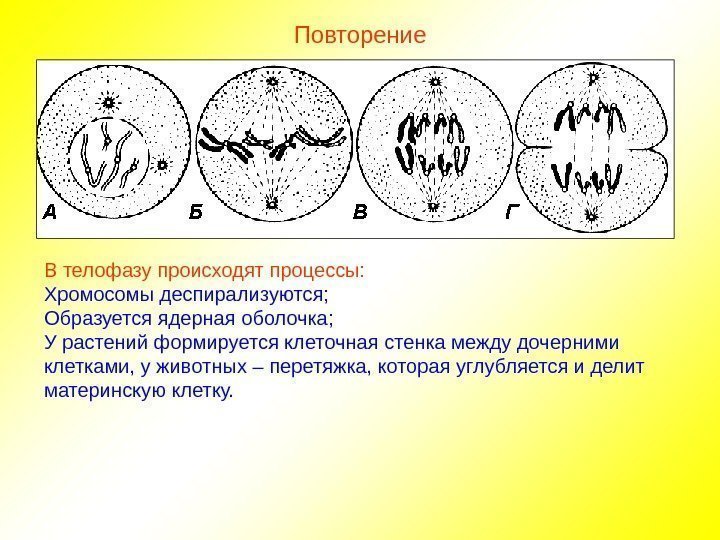 Повторение

А Б В Г

В телофазу происходят процессы:
Хромосомы деспирализуются;
Образуется ядерная оболочка;
У растений формируется клеточная стенка между дочерними клетками, у животных – перетяжка, которая углубляется и делит материнскую клетку.